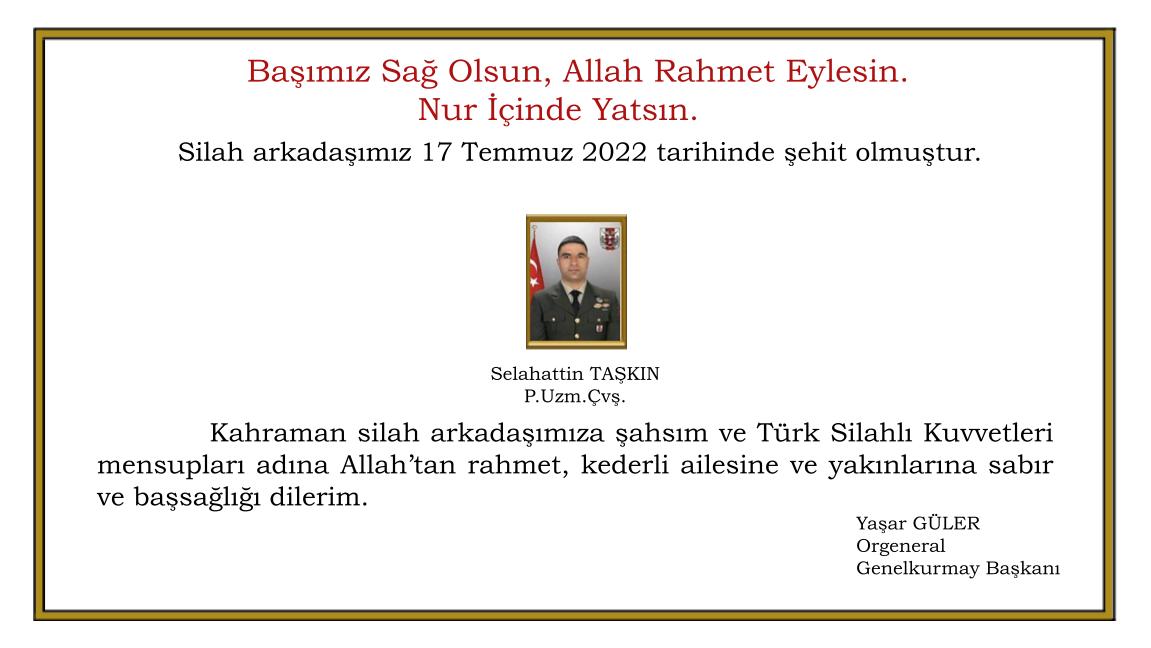 Başımız Sağ Olsun, Allah Rahmet Eylesin.
Nur İçinde Yatsın.

Silah arkadaşımız 17 Temmuz 2022 tarihinde şehit olmuştur.

Selahattin TAŞKIN
P.Uzm.Çvş.

Kahraman silah arkadaşımıza şahsım ve Türk Silahlı Kuvvetleri mensupları adına Allah'tan rahmet, kederli ailesine ve yakınlarına sabır ve başsağlığı dilerim.

Yaşar GÜLER
Orgeneral
Genelkurmay Başkanı